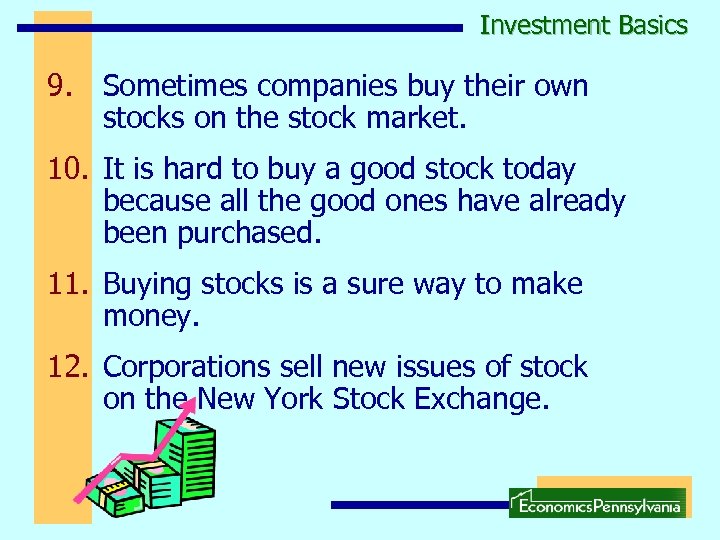 Investment Basics

9. Sometimes companies buy their own stocks on the stock market.

10. It is hard to buy a good stock today because all the good ones have already been purchased.

11. Buying stocks is a sure way to make money.

12. Corporations sell new issues of stock on the New York Stock Exchange.

EconomicsPennsylvania